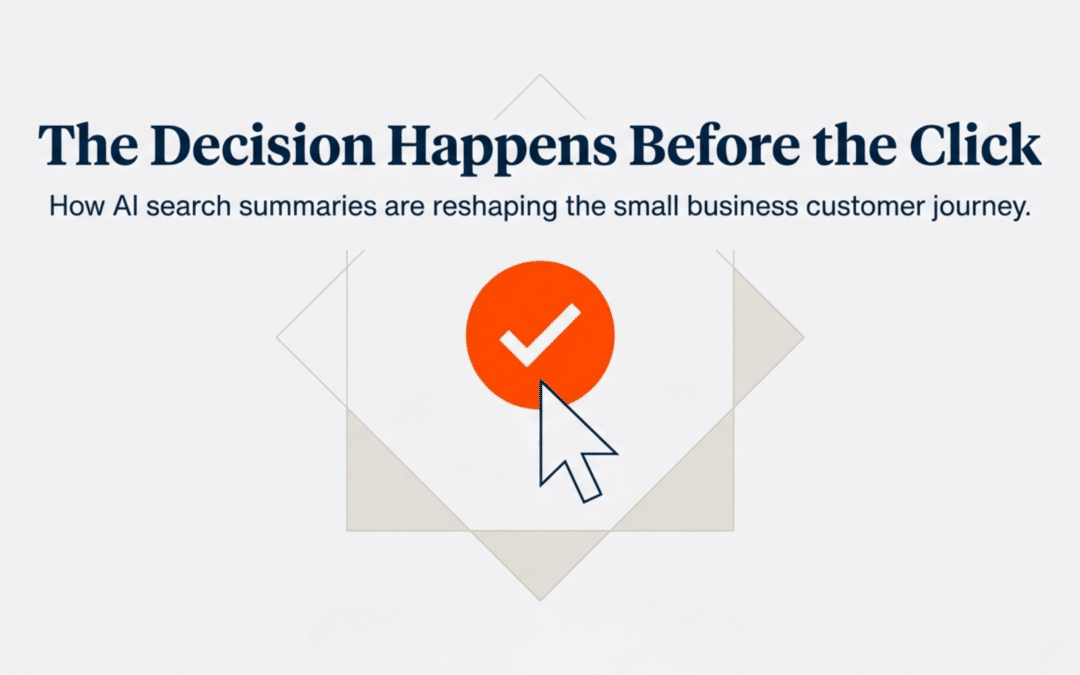 The Decision Happens Before the Click

How AI search summaries are reshaping the small business customer journey.